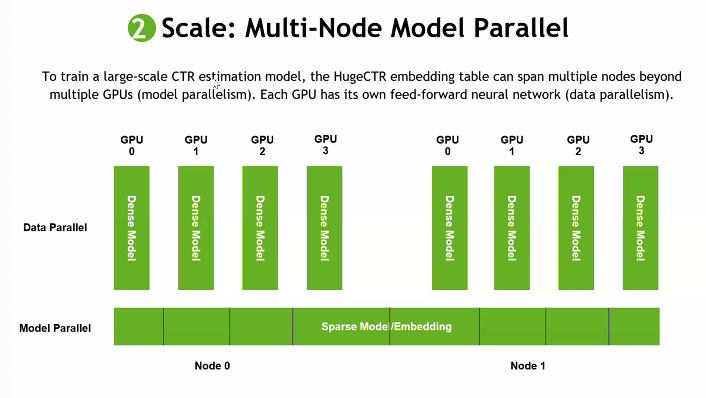 2 Scale: Multi-Node Model Parallel

To train a large-scale CTR estimation model, the HugeCTR embedding table can span multiple nodes beyond multiple GPUs (model parallelism). Each GPU has its own feed-forward neural network (data parallelism).

GPU 0
GPU 1
GPU 2
GPU 3
GPU 0
GPU 1
GPU 2
GPU 3

Data Parallel

Dense Model
Dense Model
Dense Model
Dense Model
Dense Model
Dense Model
Dense Model
Dense Model

Model Parallel

Sparse Model/Embedding

Node 0
Node 1